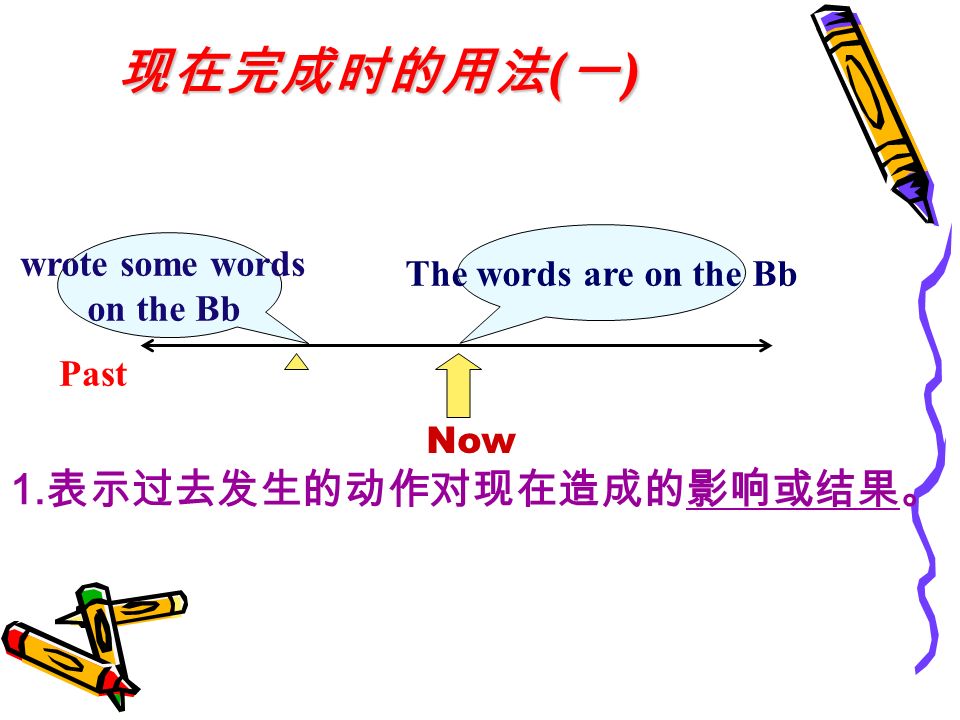 现在完成时的用法(一)

wrote some words on the Bb

The words are on the Bb

Past

Now

1.表示过去发生的动作对现在造成的影响或结果。